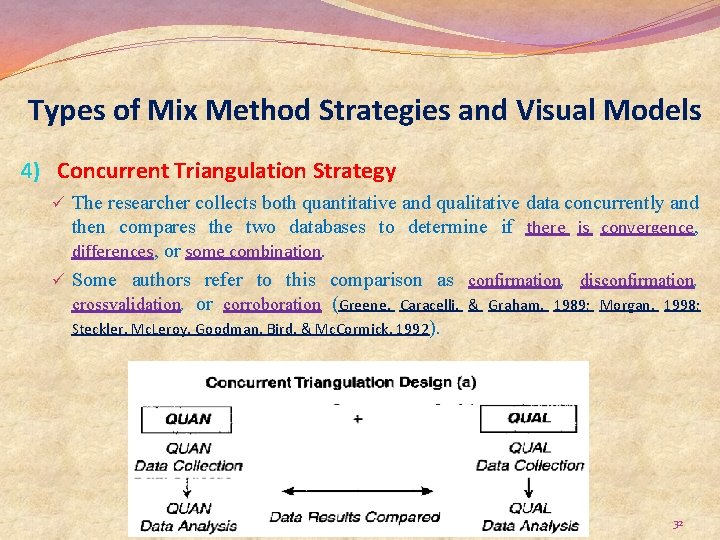 Types of Mix Method Strategies and Visual Models

4) Concurrent Triangulation Strategy

✓ The researcher collects both quantitative and qualitative data concurrently and then compares the two databases to determine if there is convergence, differences, or some combination.

✓ Some authors refer to this comparison as confirmation, disconfirmation, crossvalidation, or corroboration (Greene, Caracelli, & Graham, 1989; Morgan, 1998; Steckler, McLeroy, Goodman, Bird, & McCormick, 1992).

Concurrent Triangulation Design (a)

QUAN + QUAL

QUAN Data Collection

QUAL Data Collection

QUAN Data Analysis

Data Results Compared

QUAL Data Analysis

32